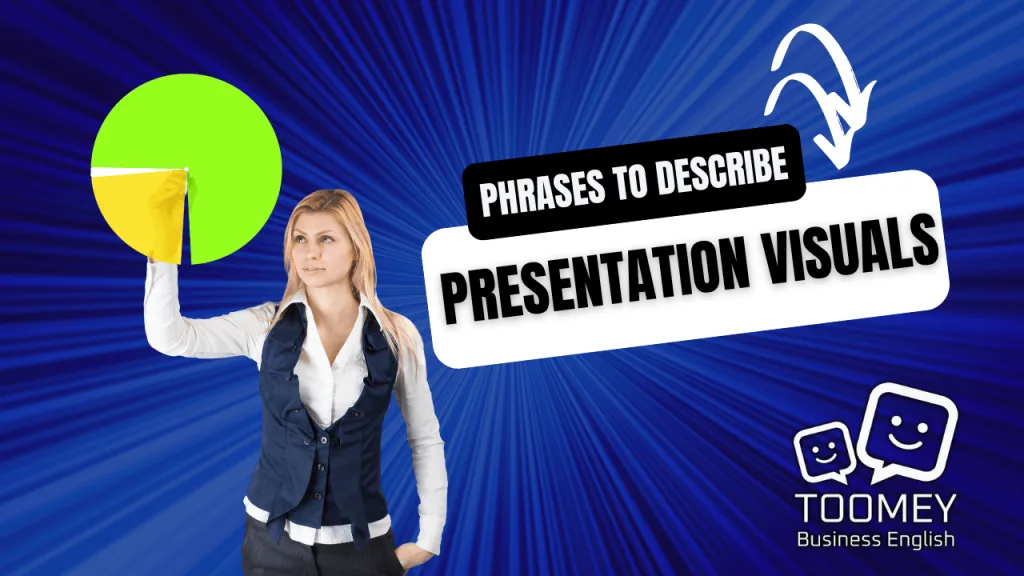 PHRASES TO DESCRIBE

PRESENTATION VISUALS

TOOMEY
Business English